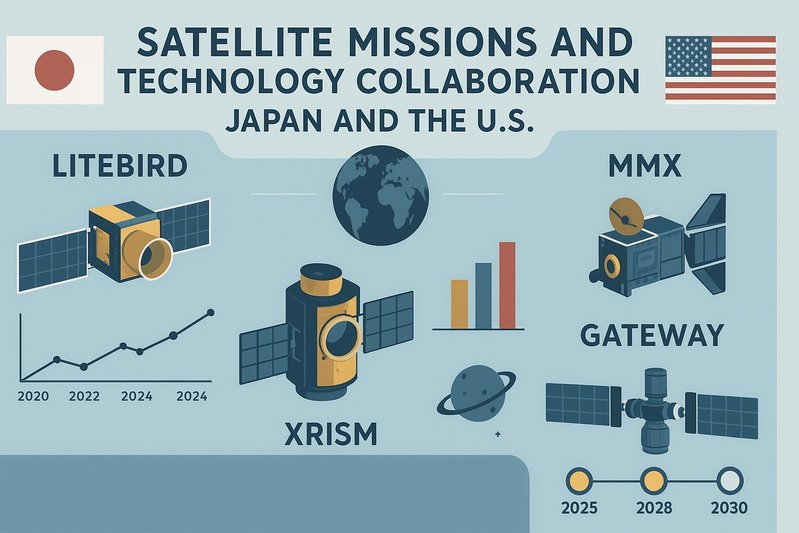 SATELLITE MISSIONS AND TECHNOLOGY COLLABORATION
JAPAN AND THE U.S.

LITEBIRD

2020 2022 2024 2024

XRISM

MMX

GATEWAY

2025 2028 2030